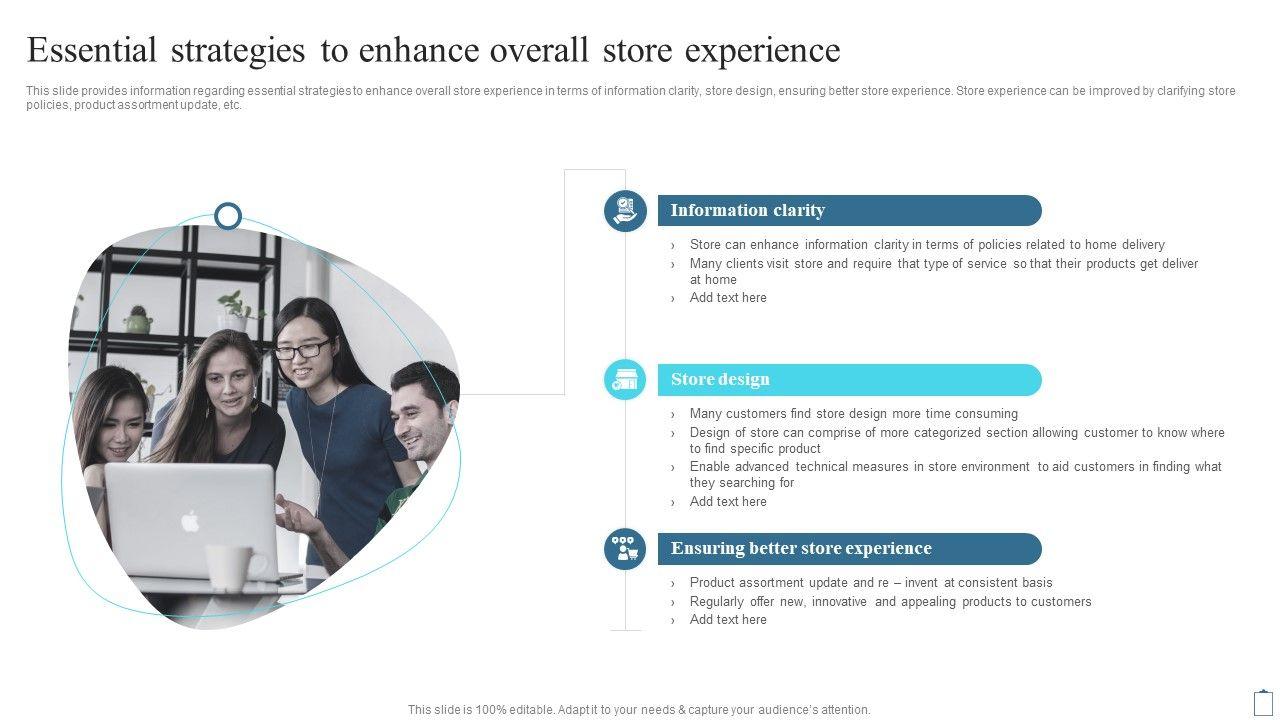 Essential strategies to enhance overall store experience

This slide provides information regarding essential strategies to enhance overall store experience in terms of information clarity, store design, ensuring better store experience. Store experience can be improved by clarifying store policies, product assortment update, etc.

Information clarity

› Store can enhance information clarity in terms of policies related to home delivery
› Many clients visit store and require that type of service so that their products get deliver at home
› Add text here

Store design

› Many customers find store design more time consuming
› Design of store can comprise of more categorized section allowing customer to know where to find specific product
› Enable advanced technical measures in store environment to aid customers in finding what they searching for
› Add text here

Ensuring better store experience

› Product assortment update and re – invent at consistent basis
› Regularly offer new, innovative and appealing products to customers
› Add text here

This slide is 100% editable. Adapt it to your needs & capture your audience's attention.